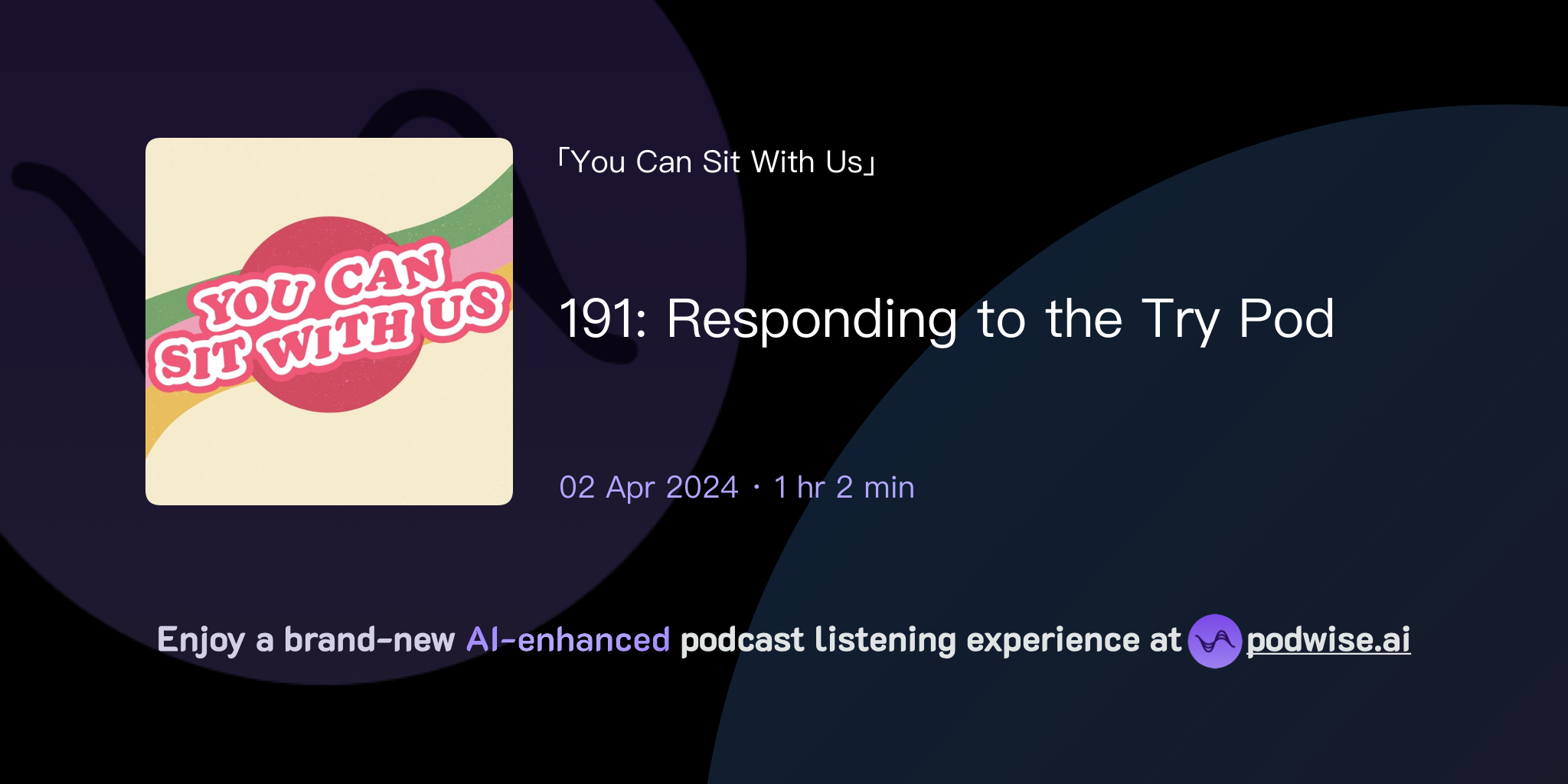 YOU CAN SIT WITH US

「You Can Sit With Us」

191: Responding to the Try Pod

02 Apr 2024 · 1 hr 2 min

Enjoy a brand-new AI-enhanced podcast listening experience at podwise.ai